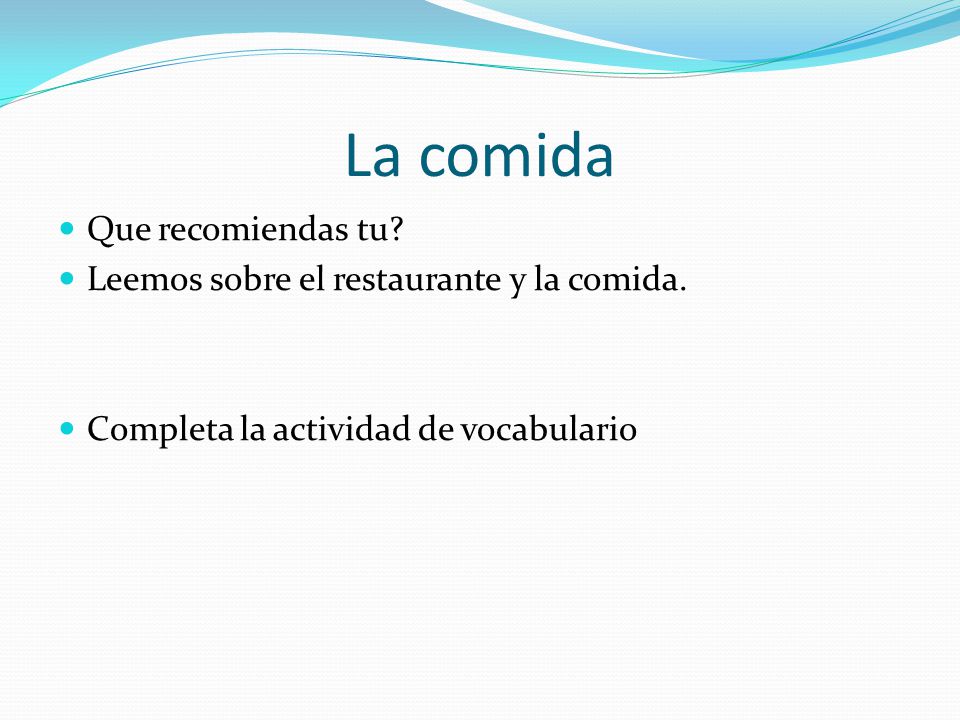 La comida

- Que recomiendas tu?
- Leemos sobre el restaurante y la comida.

- Completa la actividad de vocabulario